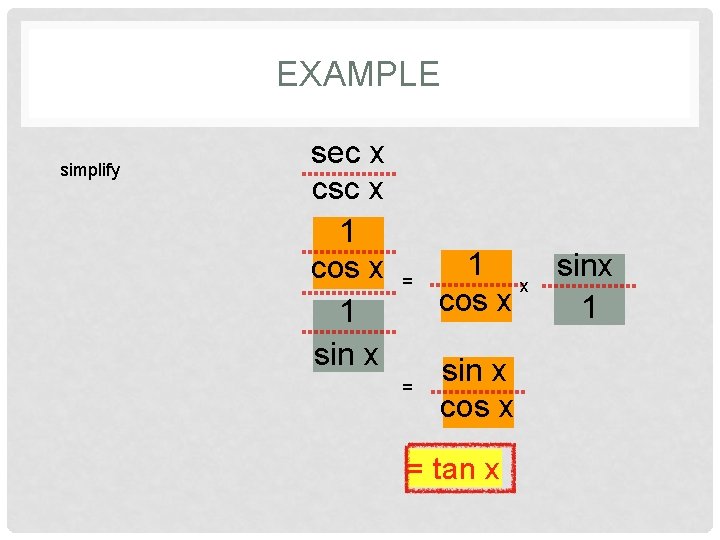 EXAMPLE

simplify

$\frac{\sec x}{\csc x}$

$\frac{\frac{1}{\cos x}}{\frac{1}{\sin x}} = \frac{1}{\cos x} \times \frac{\sin x}{1}$

$= \frac{\sin x}{\cos x}$

$= \tan x$